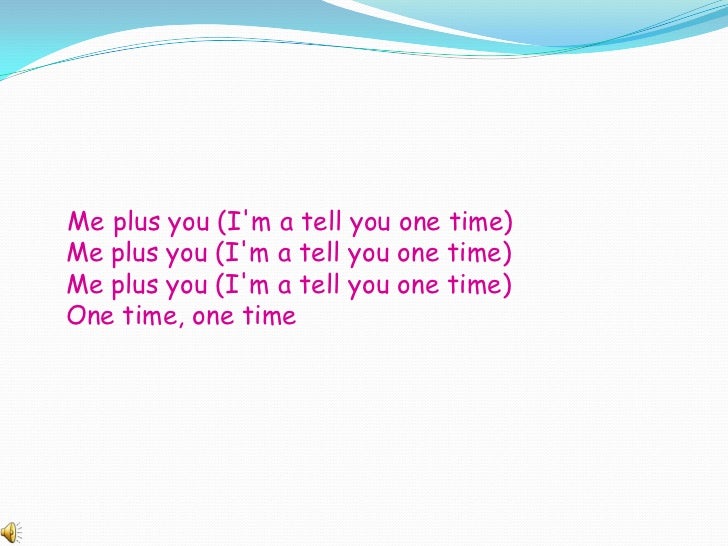 Me plus you (I'm a tell you one time)
Me plus you (I'm a tell you one time)
Me plus you (I'm a tell you one time)
One time, one time